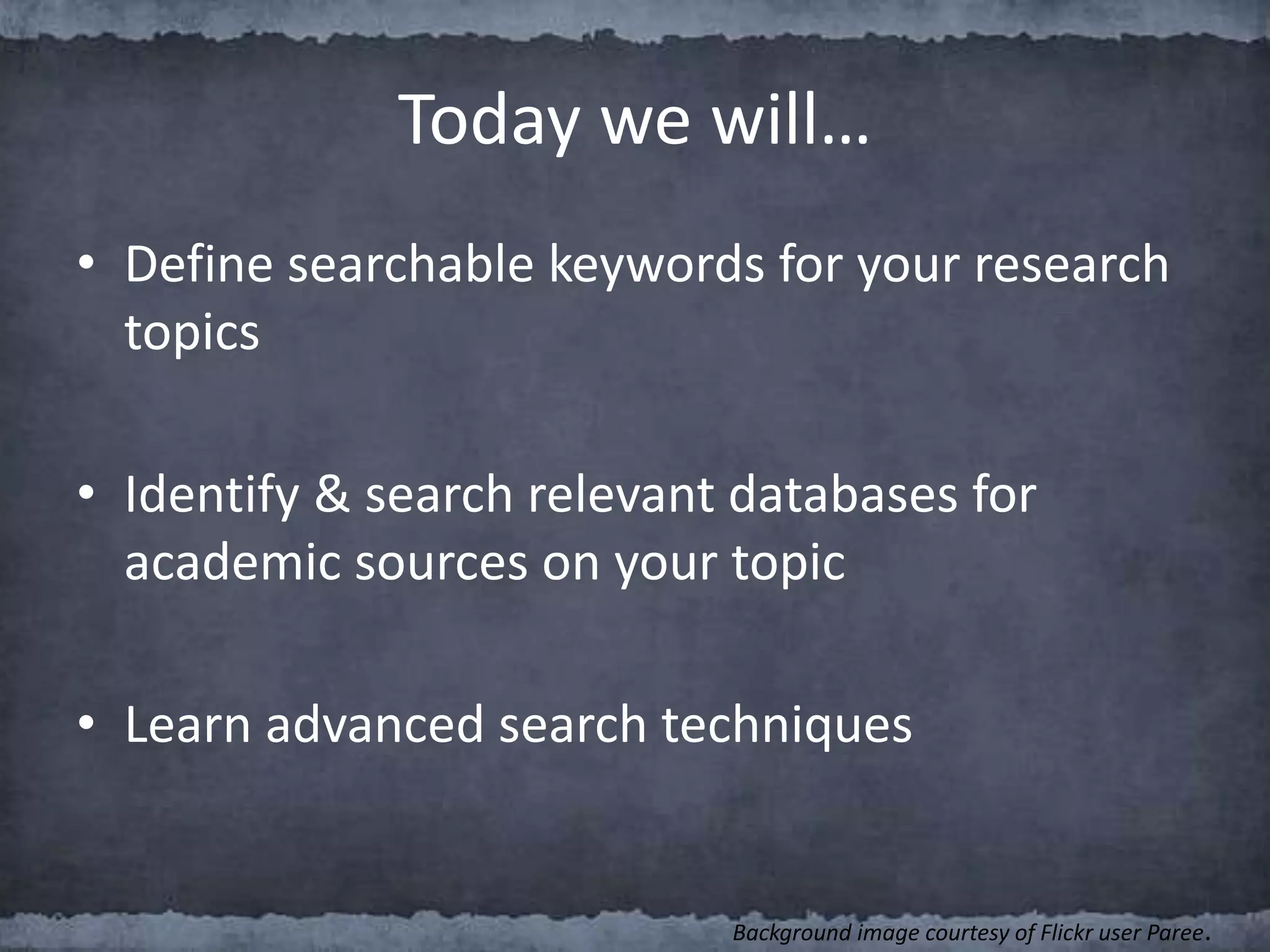 Today we will…

• Define searchable keywords for your research topics

• Identify & search relevant databases for academic sources on your topic

• Learn advanced search techniques

Background image courtesy of Flickr user Paree.